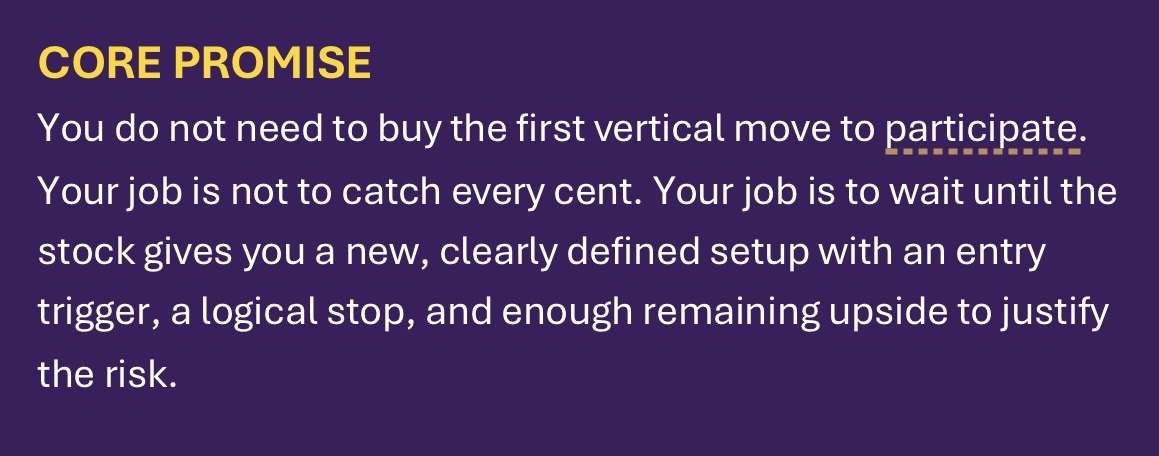 CORE PROMISE
You do not need to buy the first vertical move to participate. Your job is not to catch every cent. Your job is to wait until the stock gives you a new, clearly defined setup with an entry trigger, a logical stop, and enough remaining upside to justify the risk.